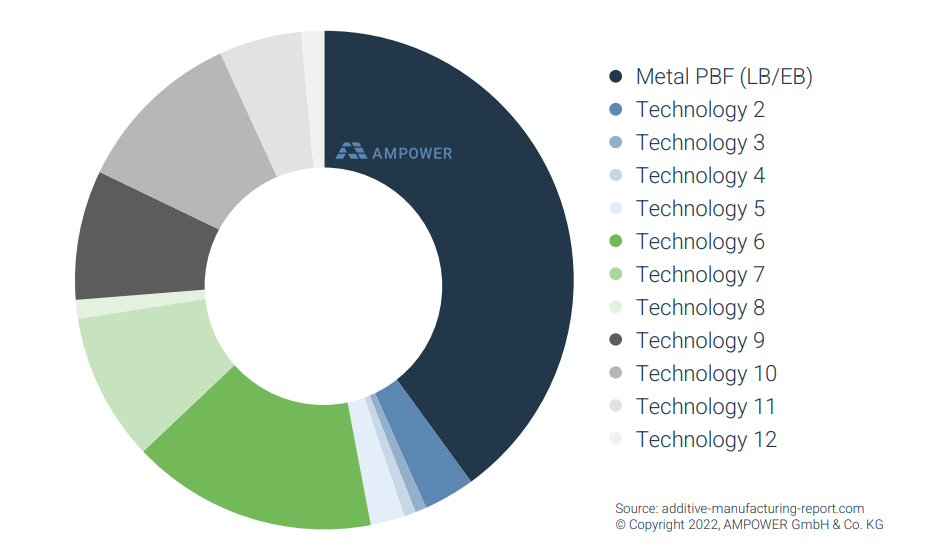 AMPOWER

Metal PBF (LB/EB)
Technology 2
Technology 3
Technology 4
Technology 5
Technology 6
Technology 7
Technology 8
Technology 9
Technology 10
Technology 11
Technology 12

Source: additive-manufacturing-report.com
© Copyright 2022, AMPOWER GmbH & Co. KG